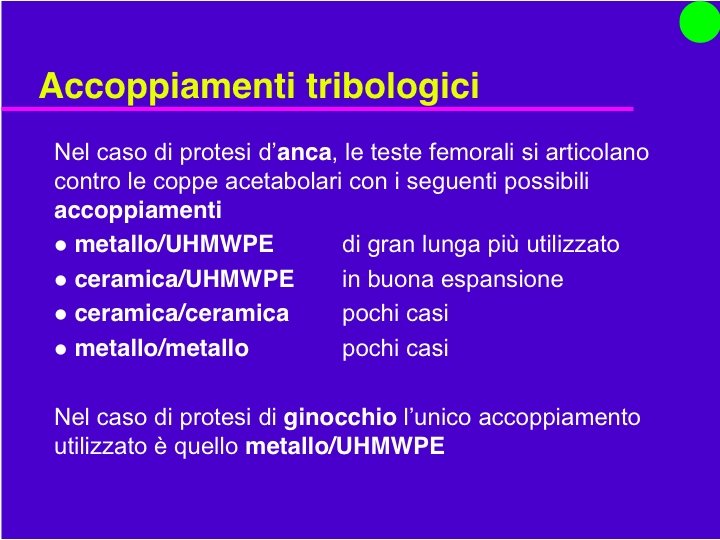 Accoppiamenti tribologici

Nel caso di protesi d'anca, le teste femorali si articolano contro le coppe acetabolari con i seguenti possibili accoppiamenti

● metallo/UHMWPE di gran lunga più utilizzato
● ceramica/UHMWPE in buona espansione
● ceramica/ceramica pochi casi
● metallo/metallo pochi casi

Nel caso di protesi di ginocchio l'unico accoppiamento utilizzato è quello metallo/UHMWPE